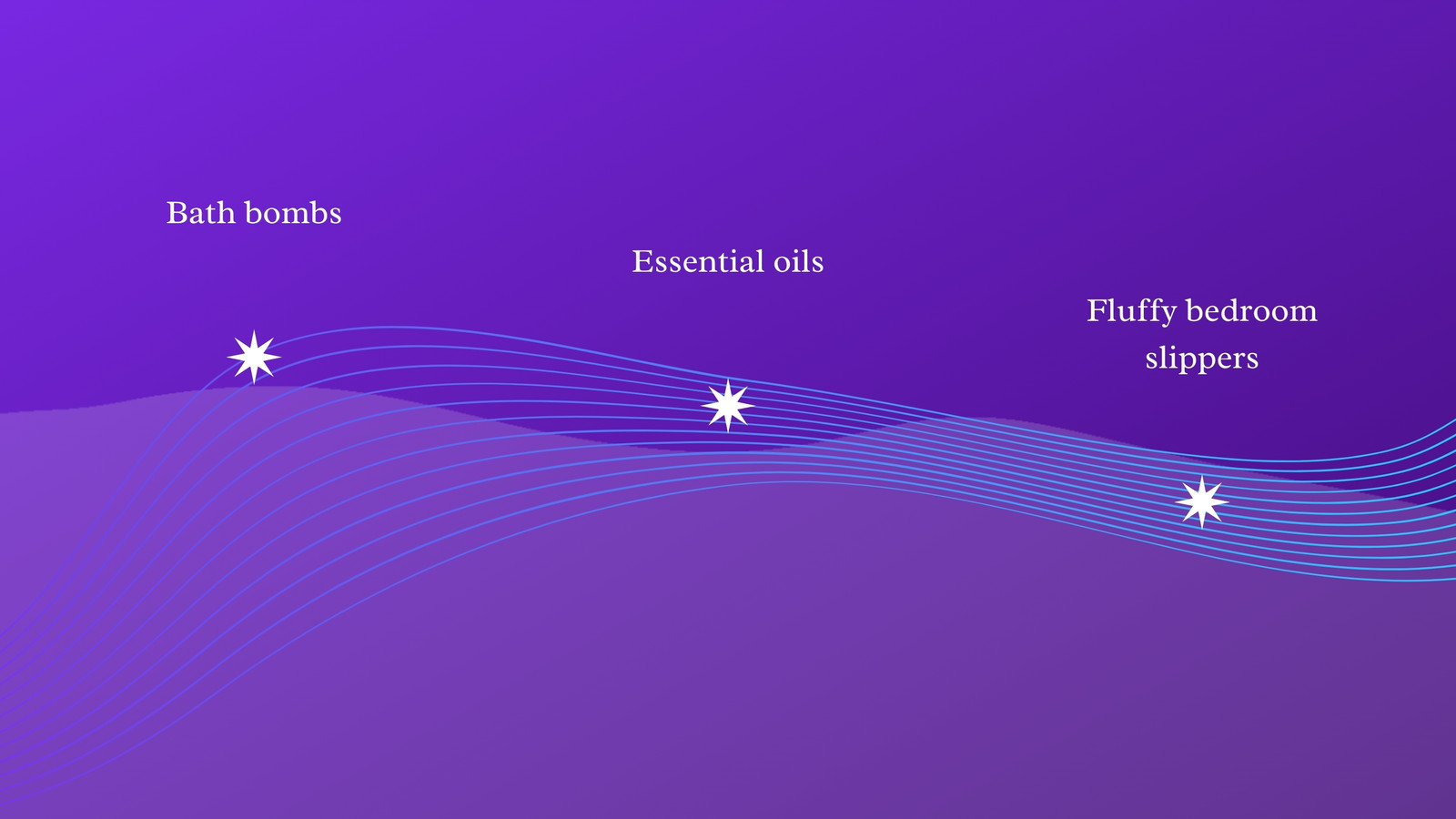 Bath bombs

Essential oils

Fluffy bedroom slippers